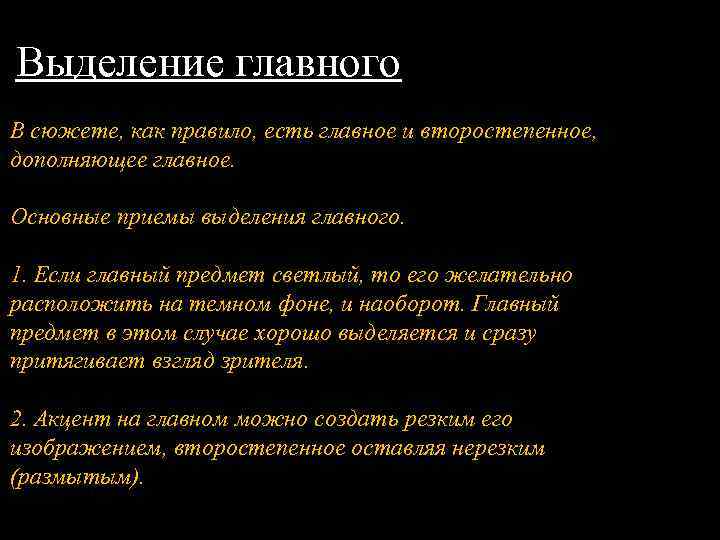 Выделение главного

В сюжете, как правило, есть главное и второстепенное, дополняющее главное.

Основные приемы выделения главного.

1. Если главный предмет светлый, то его желательно расположить на темном фоне, и наоборот. Главный предмет в этом случае хорошо выделяется и сразу притягивает взгляд зрителя.

2. Акцент на главном можно создать резким его изображением, второстепенное оставляя нерезким (размытым).